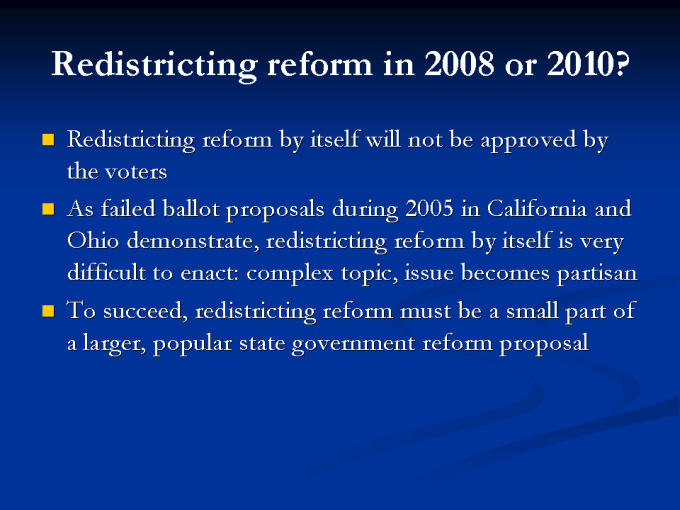 Redistricting reform in 2008 or 2010?

- Redistricting reform by itself will not be approved by the voters
- As failed ballot proposals during 2005 in California and Ohio demonstrate, redistricting reform by itself is very difficult to enact: complex topic, issue becomes partisan
- To succeed, redistricting reform must be a small part of a larger, popular state government reform proposal